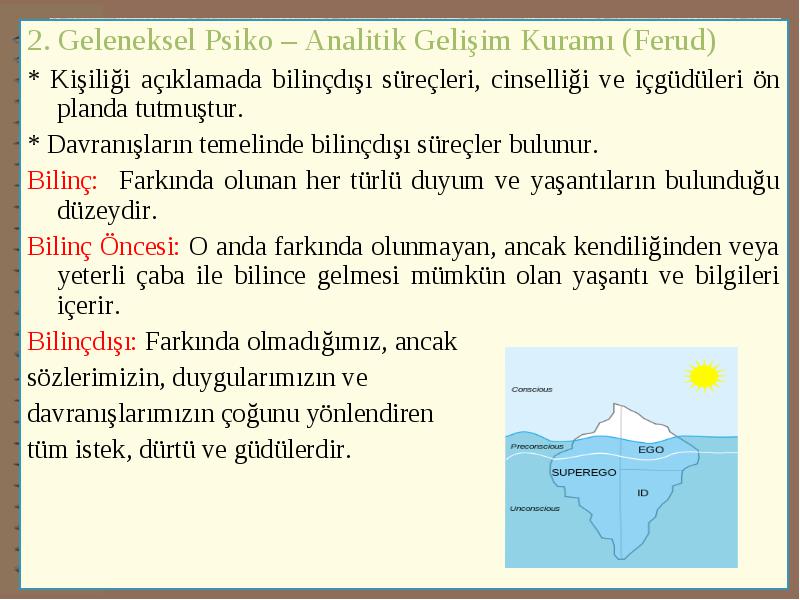 2. Geleneksel Psiko – Analitik Gelişim Kuramı (Ferud)

* Kişiliği açıklamada bilinçdışı süreçleri, cinselliği ve içgüdüleri ön planda tutmuştur.

* Davranışların temelinde bilinçdışı süreçler bulunur.

Bilinç: Farkında olunan her türlü duyum ve yaşantıların bulunduğu düzeydir.

Bilinç Öncesi: O anda farkında olunmayan, ancak kendiliğinden veya yeterli çaba ile bilince gelmesi mümkün olan yaşantı ve bilgileri içerir.

Bilinçdışı: Farkında olmadığımız, ancak sözlerimizin, duygularımızın ve davranışlarımızın çoğunu yönlendiren tüm istek, dürtü ve güdülerdir.

Conscious
Preconscious
EGO
SUPEREGO
ID
Unconscious